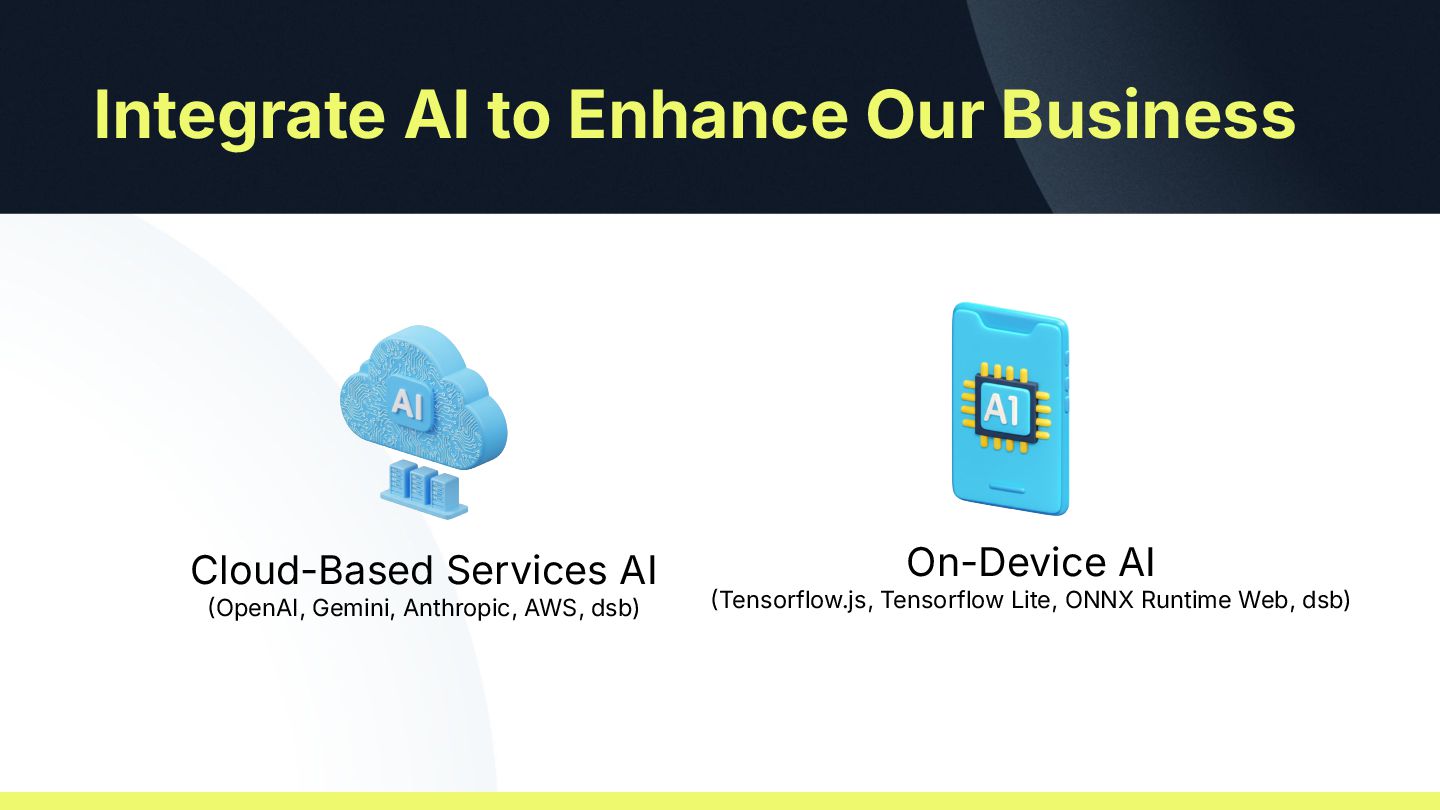 Integrate AI to Enhance Our Business

AI

Cloud-Based Services AI
(OpenAI, Gemini, Anthropic, AWS, dsb)

AI

On-Device AI
(Tensorflow.js, Tensorflow Lite, ONNX Runtime Web, dsb)